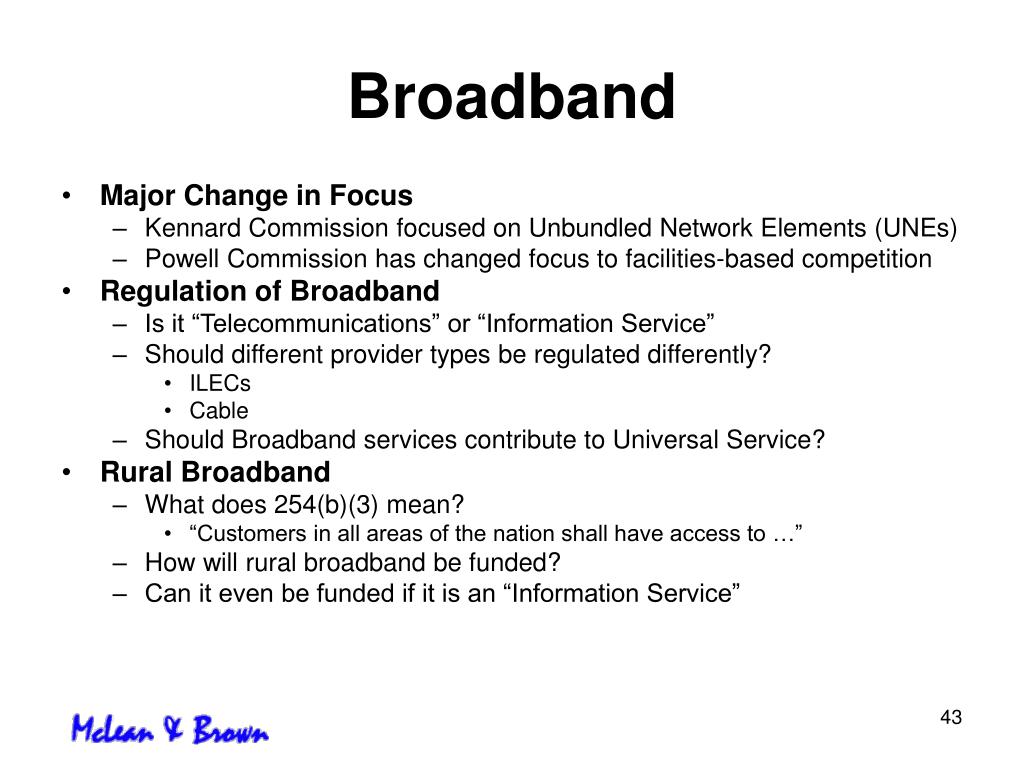 Broadband

• Major Change in Focus
– Kennard Commission focused on Unbundled Network Elements (UNEs)
– Powell Commission has changed focus to facilities-based competition
• Regulation of Broadband
– Is it “Telecommunications” or “Information Service”
– Should different provider types be regulated differently?
• ILECs
• Cable
– Should Broadband services contribute to Universal Service?
• Rural Broadband
– What does 254(b)(3) mean?
• “Customers in all areas of the nation shall have access to …”
– How will rural broadband be funded?
– Can it even be funded if it is an “Information Service”

Mclean & Brown

43